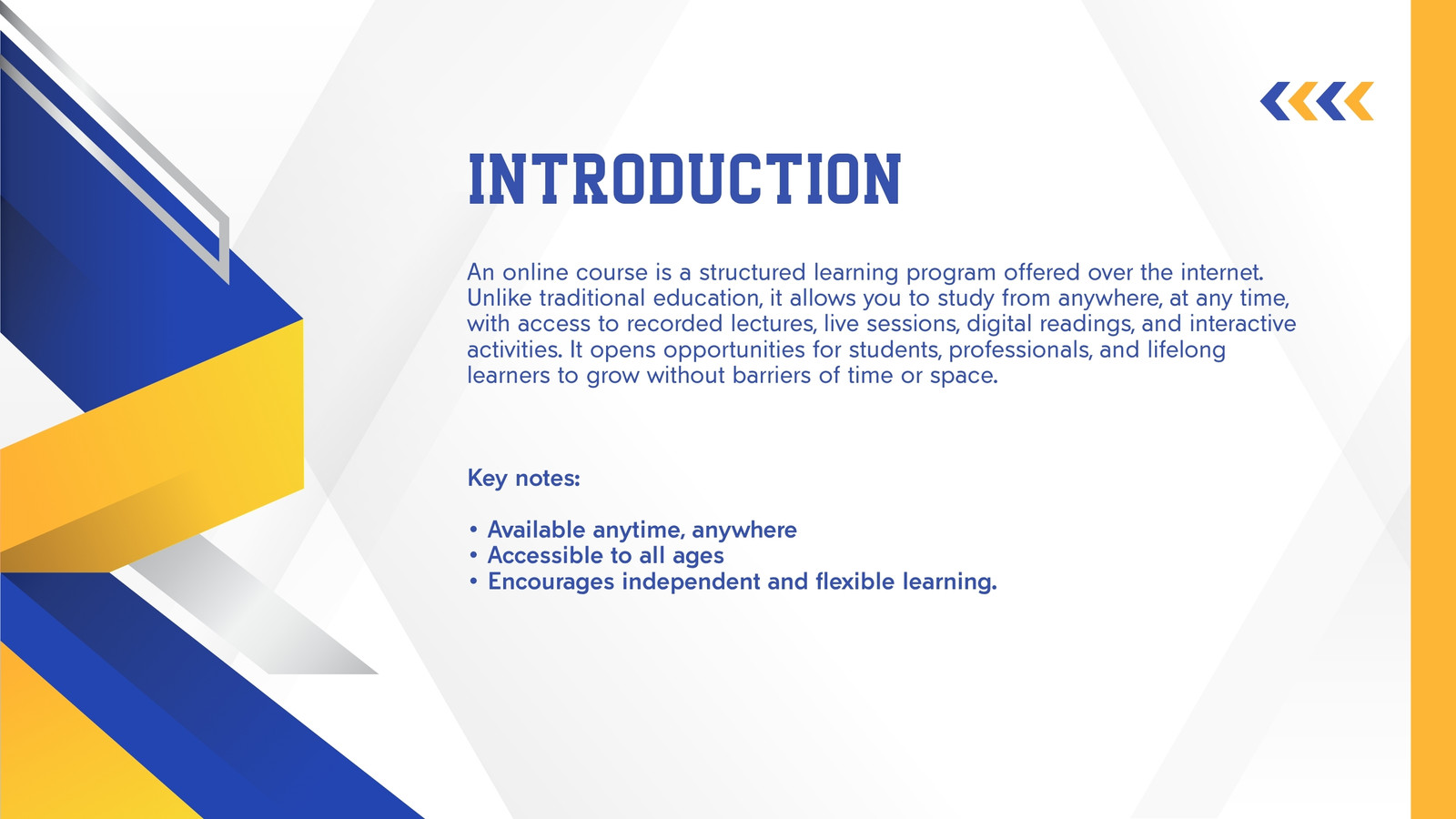 INTRODUCTION

An online course is a structured learning program offered over the internet. Unlike traditional education, it allows you to study from anywhere, at any time, with access to recorded lectures, live sessions, digital readings, and interactive activities. It opens opportunities for students, professionals, and lifelong learners to grow without barriers of time or space.

Key notes:

• Available anytime, anywhere
• Accessible to all ages
• Encourages independent and flexible learning.